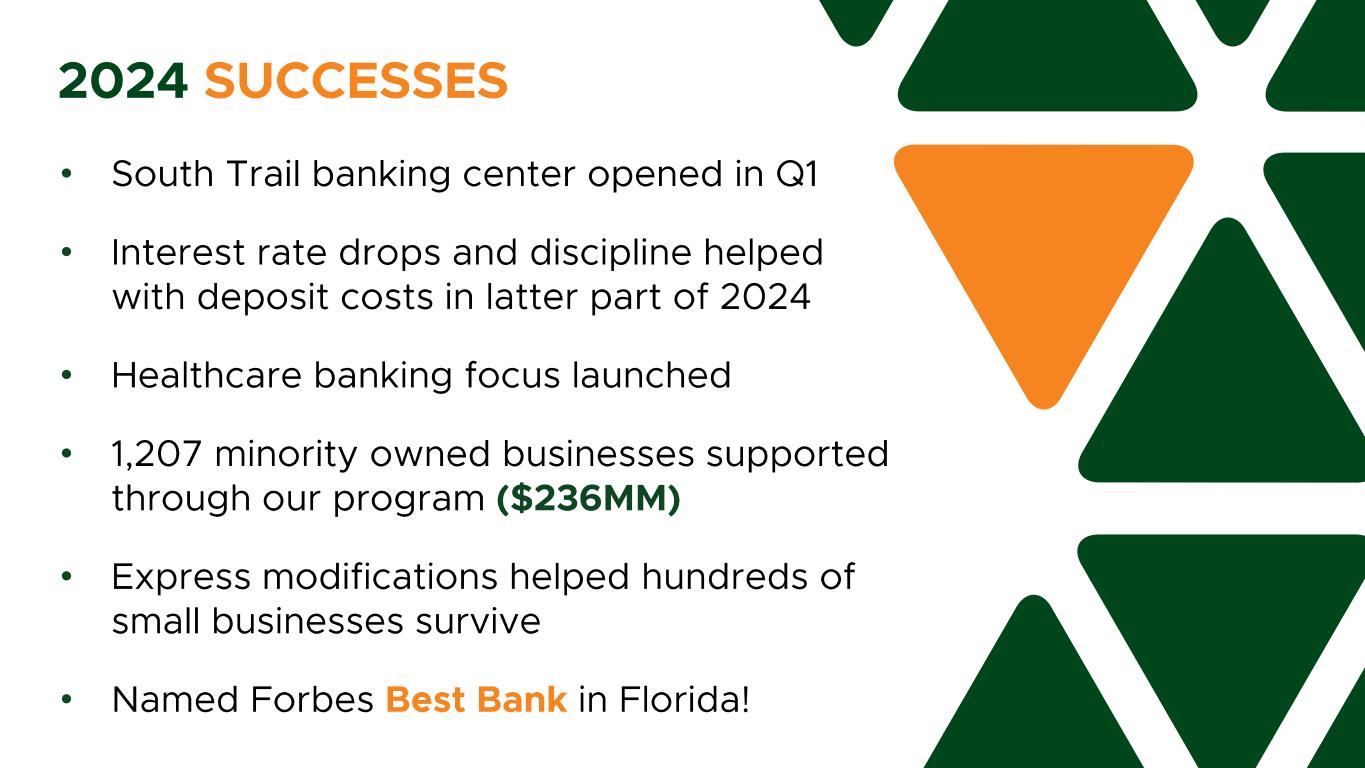 2024 SUCCESSES

• South Trail banking center opened in Q1

• Interest rate drops and discipline helped with deposit costs in latter part of 2024

• Healthcare banking focus launched

• 1,207 minority owned businesses supported through our program ($236MM)

• Express modifications helped hundreds of small businesses survive

• Named Forbes Best Bank in Florida!